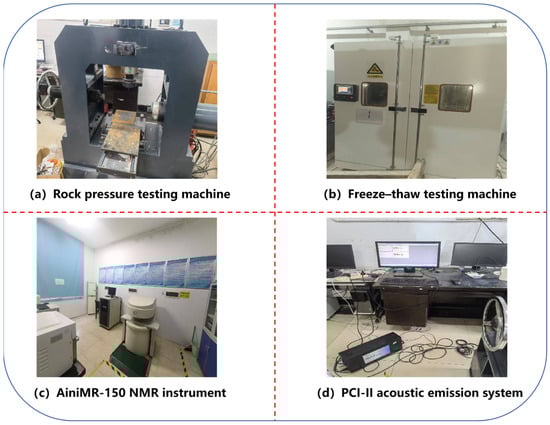 (a) Rock pressure testing machine

(b) Freeze–thaw testing machine

(c) AiniMR-150 NMR instrument

(d) PCI-II acoustic emission system